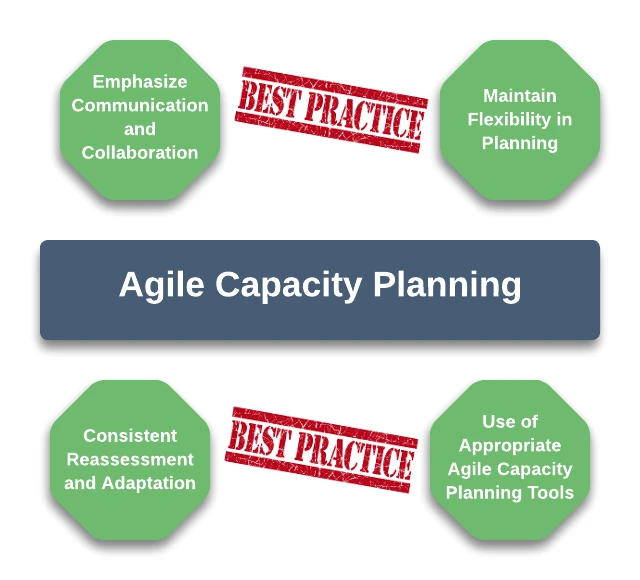 Emphasize Communication and Collaboration

BEST PRACTICE

Maintain Flexibility in Planning

Agile Capacity Planning

Consistent Reassessment and Adaptation

BEST PRACTICE

Use of Appropriate Agile Capacity Planning Tools